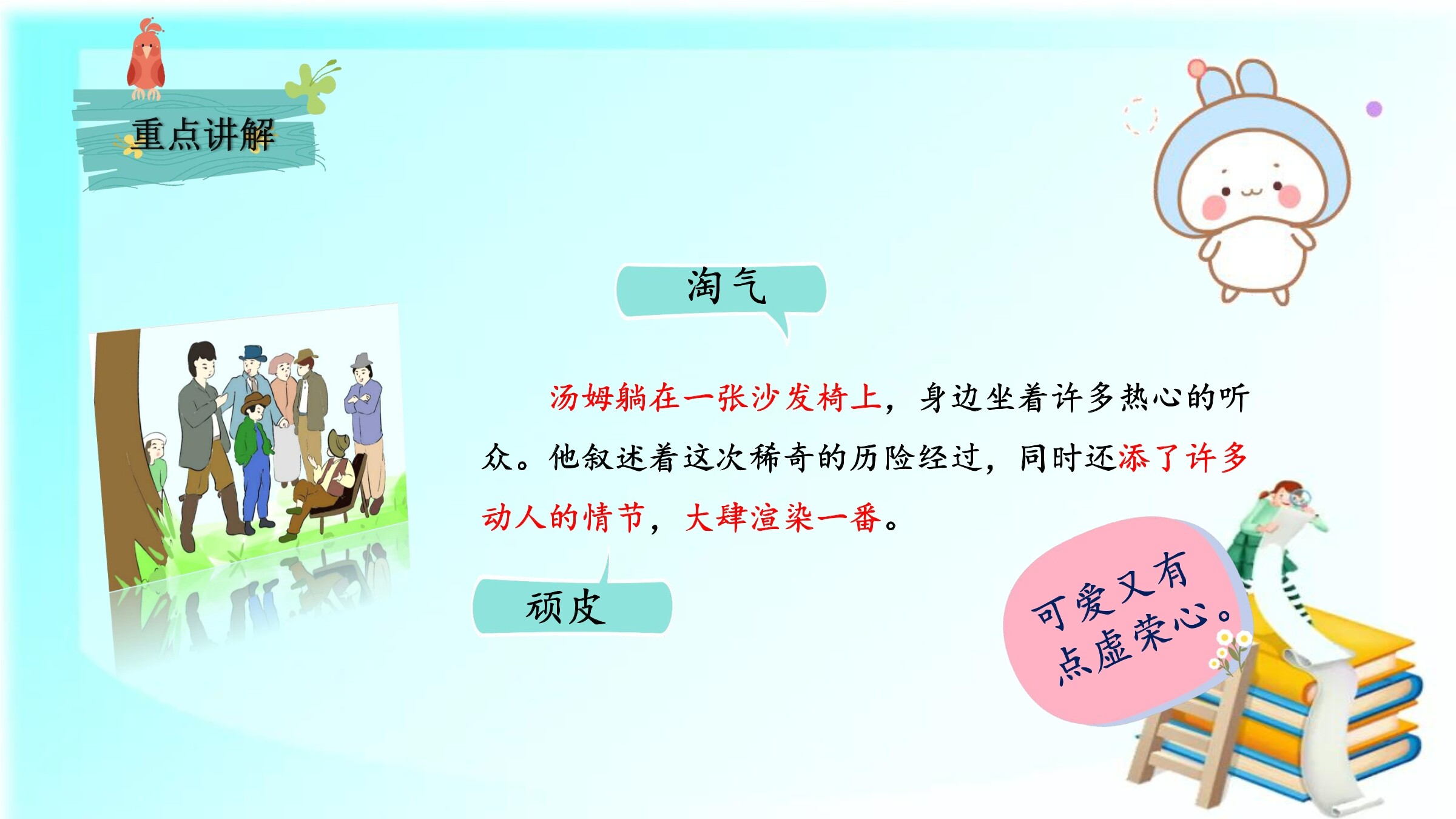 重点讲解

淘气

汤姆躺在一张沙发椅上，身边坐着许多热心的听众。他叙述着这次稀奇的历险经过，同时还添了许多动人的情节，大肆渲染一番。

顽皮

可爱又有点虚荣心。